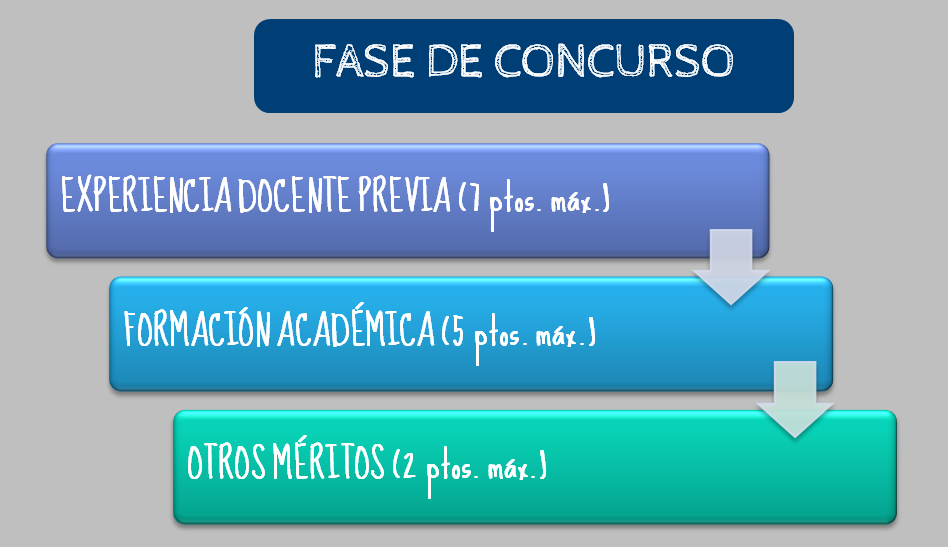 FASE DE CONCURSO

EXPERIENCIA DOCENTE PREVIA (7 ptos. máx.)

FORMACIÓN ACADÉMICA (5 ptos. máx.)

OTROS MÉRITOS (2 ptos. máx.)